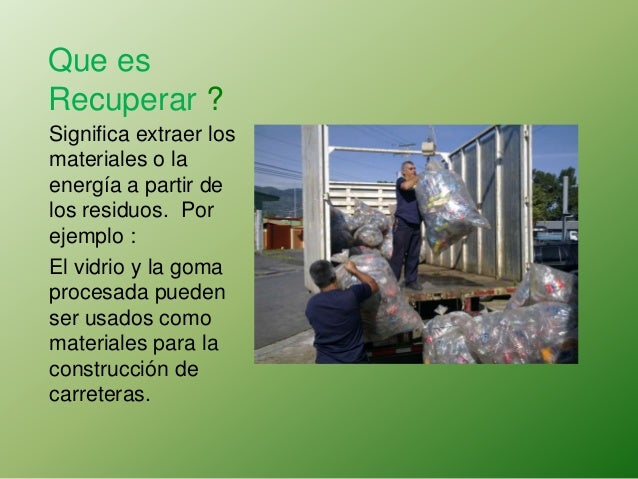 Que es Recuperar ?

Significa extraer los materiales o la energía a partir de los residuos.  Por ejemplo :

El vidrio y la goma procesada pueden ser usados como materiales para la construcción de carreteras.